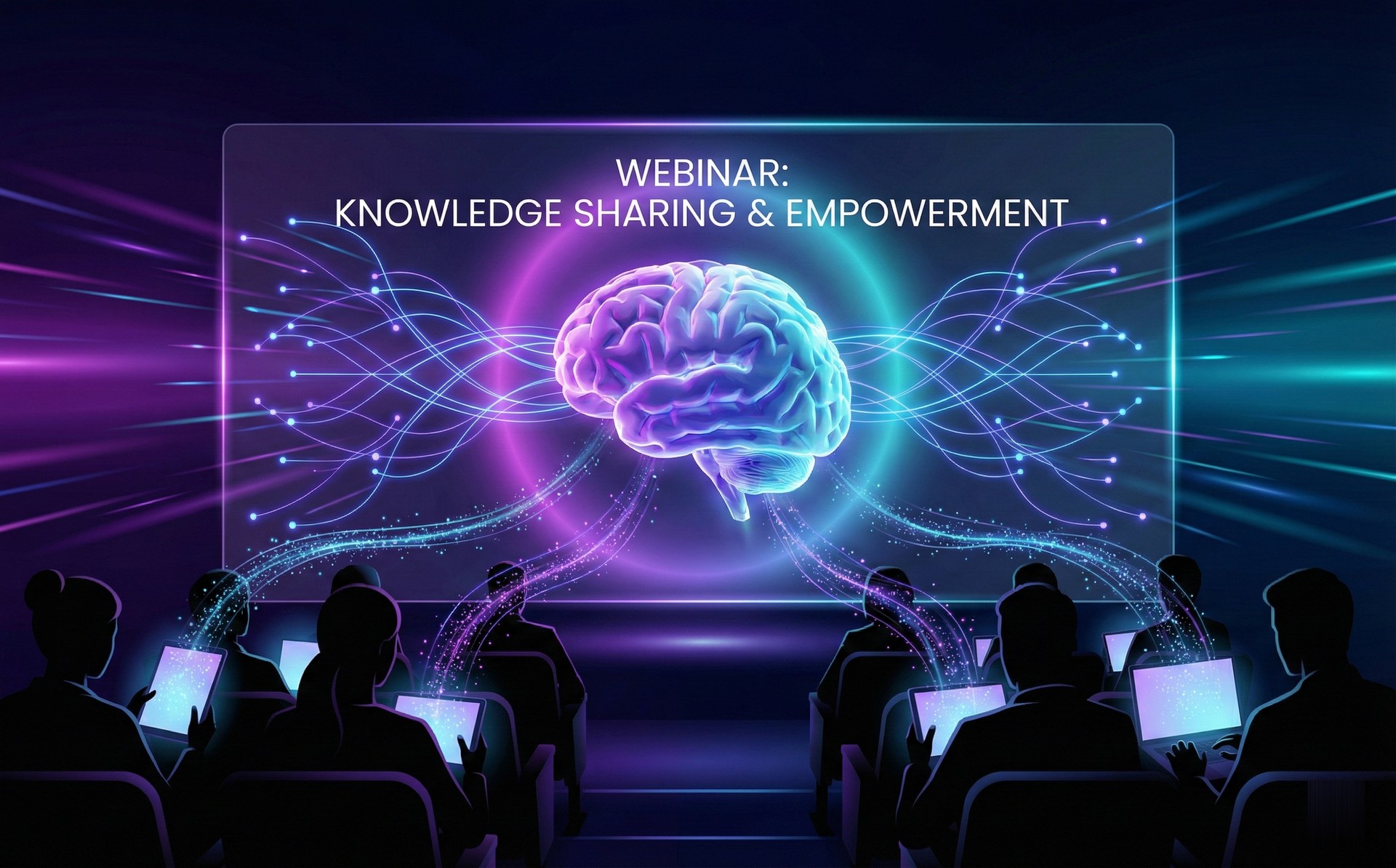 WEBINAR:
KNOWLEDGE SHARING & EMPOWERMENT